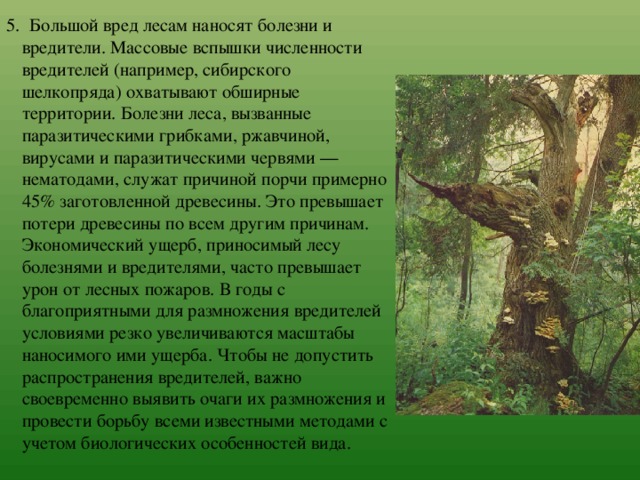 5. Большой вред лесам наносят болезни и вредители. Массовые вспышки численности вредителей (например, сибирского шелкопряда) охватывают обширные территории. Болезни леса, вызванные паразитическими грибками, ржавчиной, вирусами и паразитическими червями — нематодами, служат причиной порчи примерно 45% заготовленной древесины. Это превышает потери древесины по всем другим причинам. Экономический ущерб, приносимый лесу болезнями и вредителями, часто превышает урон от лесных пожаров. В годы с благоприятными для размножения вредителей условиями резко увеличиваются масштабы наносимого ими ущерба. Чтобы не допустить распространения вредителей, важно своевременно выявить очаги их размножения и провести борьбу всеми известными методами с учетом биологических особенностей вида.